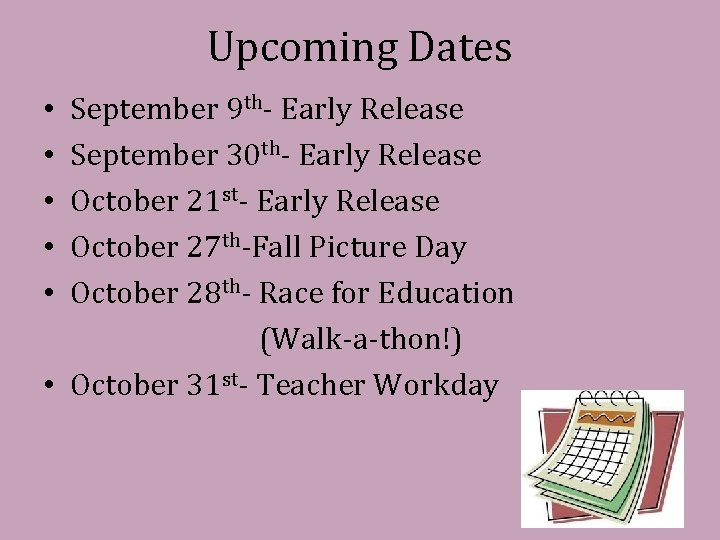 Upcoming Dates

• September 9th- Early Release
• September 30th- Early Release
• October 21st- Early Release
• October 27th-Fall Picture Day
• October 28th- Race for Education (Walk-a-thon!)
• October 31st- Teacher Workday